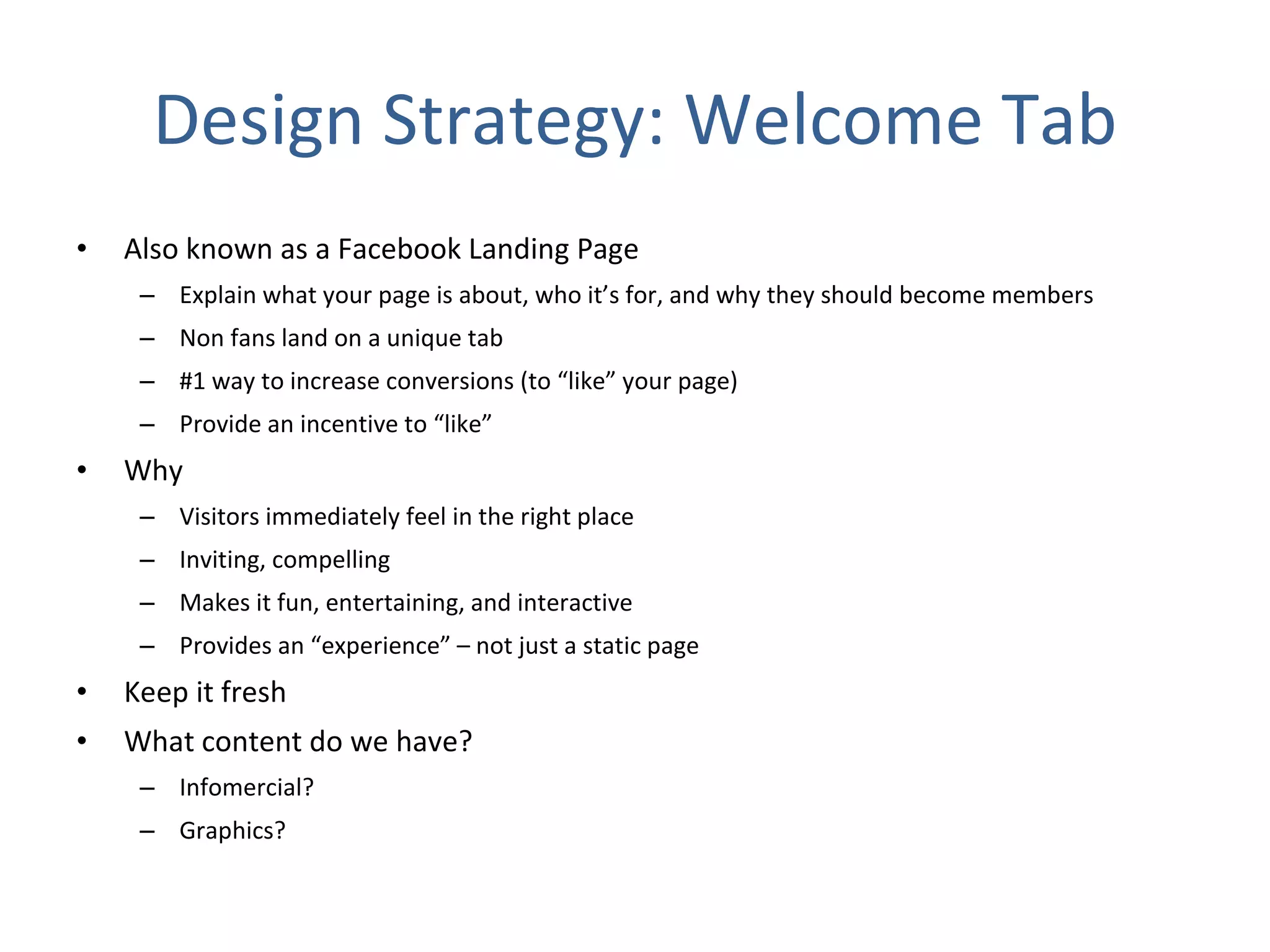 Design Strategy: Welcome Tab

• Also known as a Facebook Landing Page
  – Explain what your page is about, who it’s for, and why they should become members
  – Non fans land on a unique tab
  – #1 way to increase conversions (to “like” your page)
  – Provide an incentive to “like”
• Why
  – Visitors immediately feel in the right place
  – Inviting, compelling
  – Makes it fun, entertaining, and interactive
  – Provides an “experience” – not just a static page
• Keep it fresh
• What content do we have?
  – Infomercial?
  – Graphics?